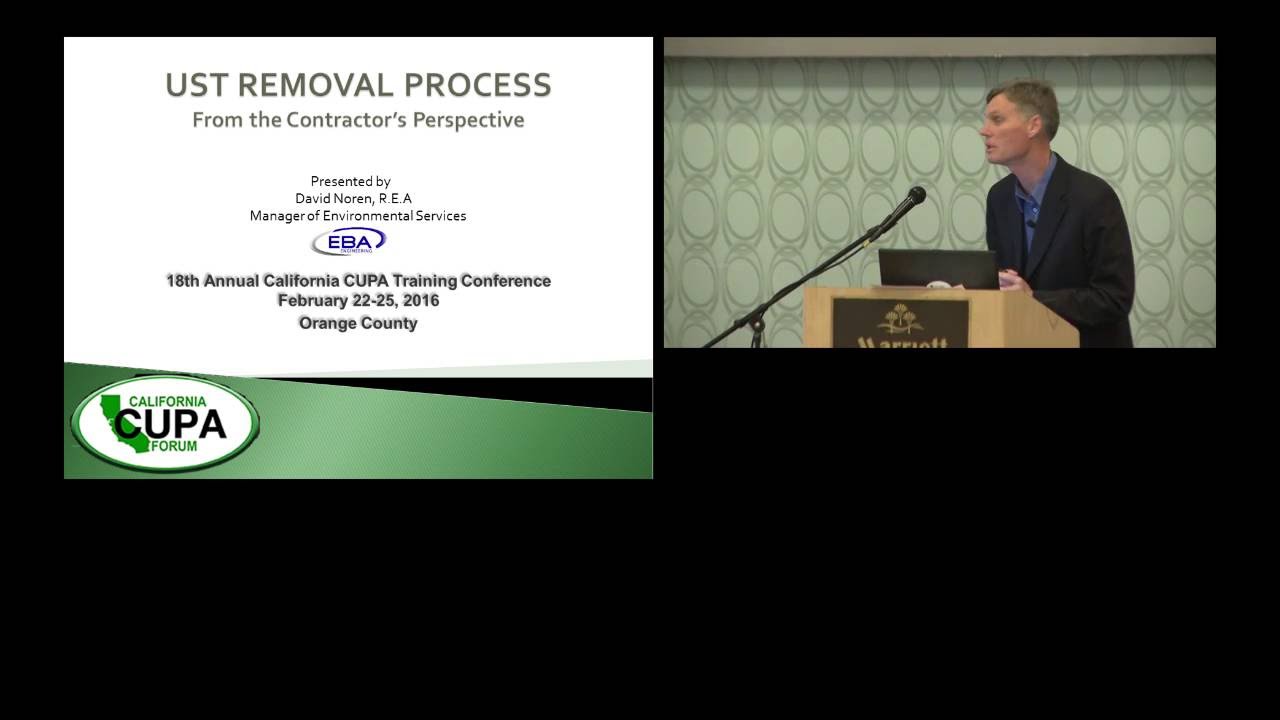 UST REMOVAL PROCESS
From the Contractor's Perspective

Presented by
David Noren, R.E.A
Manager of Environmental Services

EBA
ENGINEERING

18th Annual California CUPA Training Conference
February 22-25, 2016
Orange County

CALIFORNIA
CUPA
FORUM

Marriott